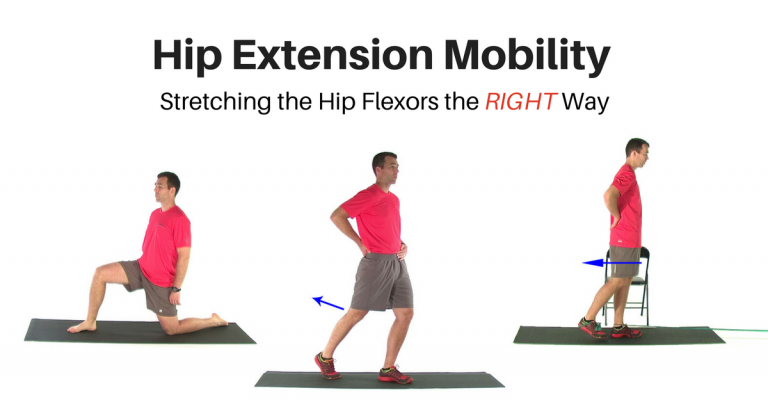 Hip Extension Mobility

Stretching the Hip Flexors the RIGHT Way